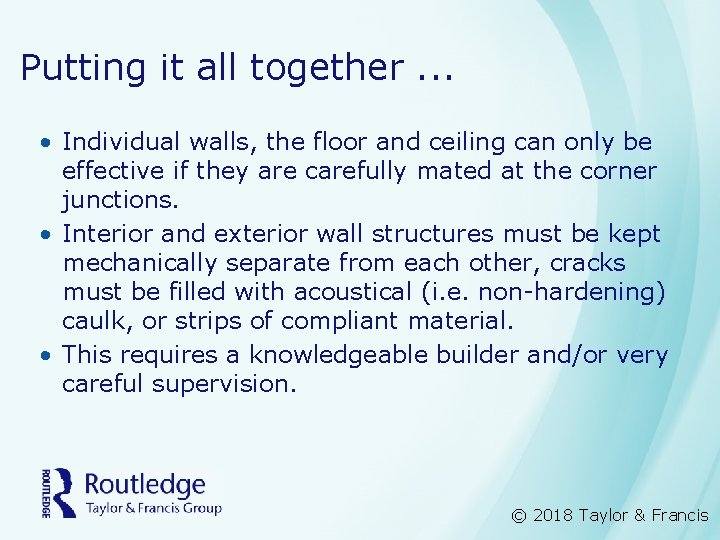 Putting it all together ...

• Individual walls, the floor and ceiling can only be effective if they are carefully mated at the corner junctions.
• Interior and exterior wall structures must be kept mechanically separate from each other, cracks must be filled with acoustical (i.e. non-hardening) caulk, or strips of compliant material.
• This requires a knowledgeable builder and/or very careful supervision.

ROUTLEDGE
Routledge
Taylor & Francis Group

© 2018 Taylor & Francis